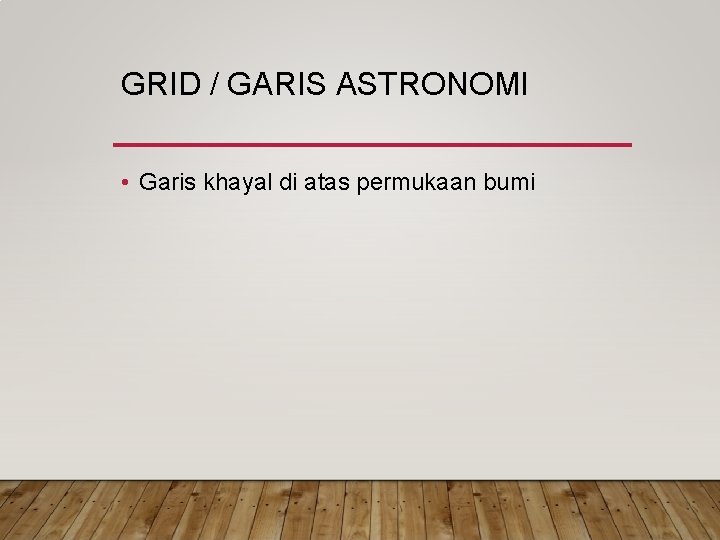 GRID / GARIS ASTRONOMI

• Garis khayal di atas permukaan bumi